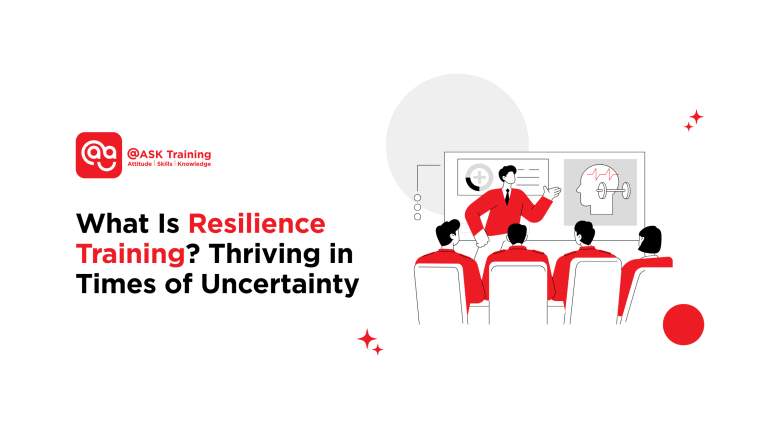 @ASK Training
Attitude | Skills | Knowledge

What Is Resilience Training? Thriving in Times of Uncertainty